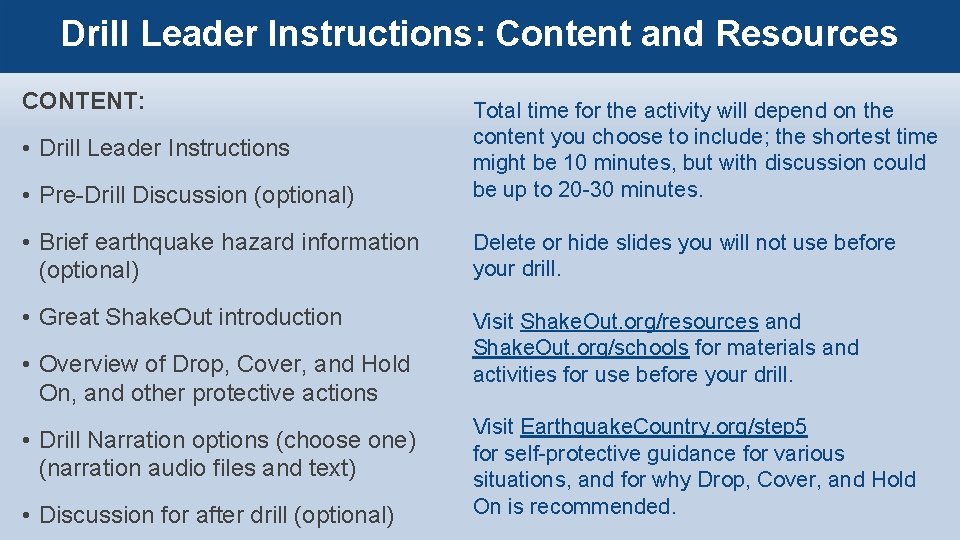 Drill Leader Instructions: Content and Resources

CONTENT:

• Drill Leader Instructions

• Pre-Drill Discussion (optional)

• Brief earthquake hazard information (optional)

• Great ShakeOut introduction

• Overview of Drop, Cover, and Hold On, and other protective actions

• Drill Narration options (choose one) (narration audio files and text)

• Discussion for after drill (optional)

Total time for the activity will depend on the content you choose to include; the shortest time might be 10 minutes, but with discussion could be up to 20-30 minutes.

Delete or hide slides you will not use before your drill.

Visit ShakeOut.org/resources and ShakeOut.org/schools for materials and activities for use before your drill.

Visit EarthquakeCountry.org/step5 for self-protective guidance for various situations, and for why Drop, Cover, and Hold On is recommended.